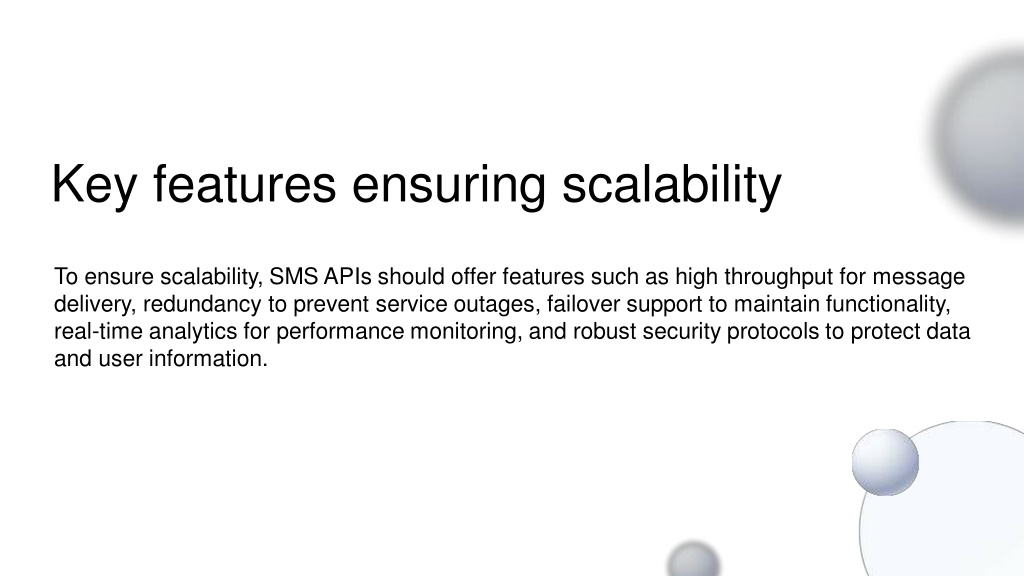 Key features ensuring scalability

To ensure scalability, SMS APIs should offer features such as high throughput for message delivery, redundancy to prevent service outages, failover support to maintain functionality, real-time analytics for performance monitoring, and robust security protocols to protect data and user information.